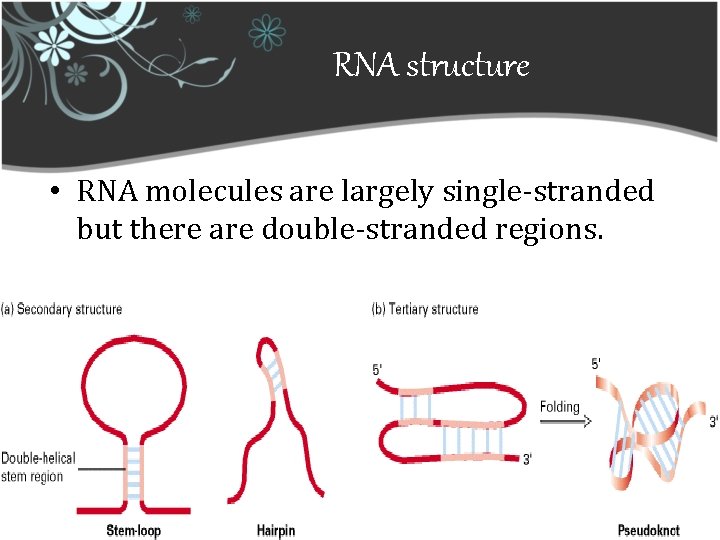 RNA structure

• RNA molecules are largely single-stranded but there are double-stranded regions.

(a) Secondary structure

Double-helical stem region

Stem-loop

Hairpin

(b) Tertiary structure

5'

3'

Folding

5'

3'

Pseudoknot